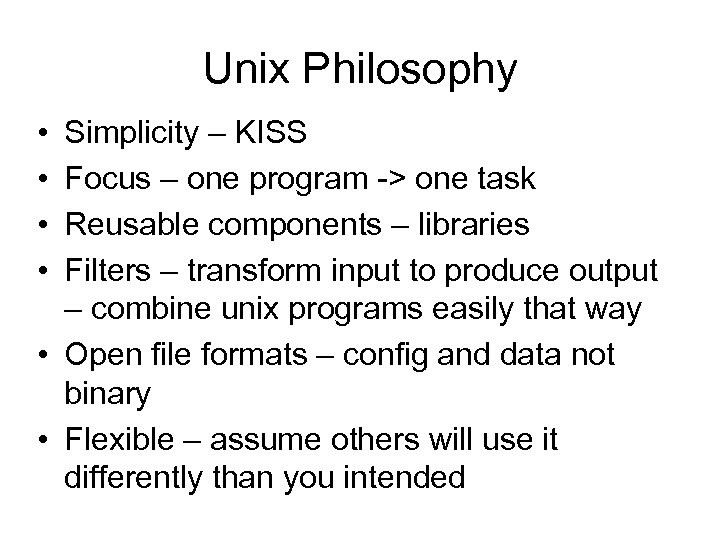 Unix Philosophy

• Simplicity – KISS
• Focus – one program -> one task
• Reusable components – libraries
• Filters – transform input to produce output – combine unix programs easily that way
• Open file formats – config and data not binary
• Flexible – assume others will use it differently than you intended